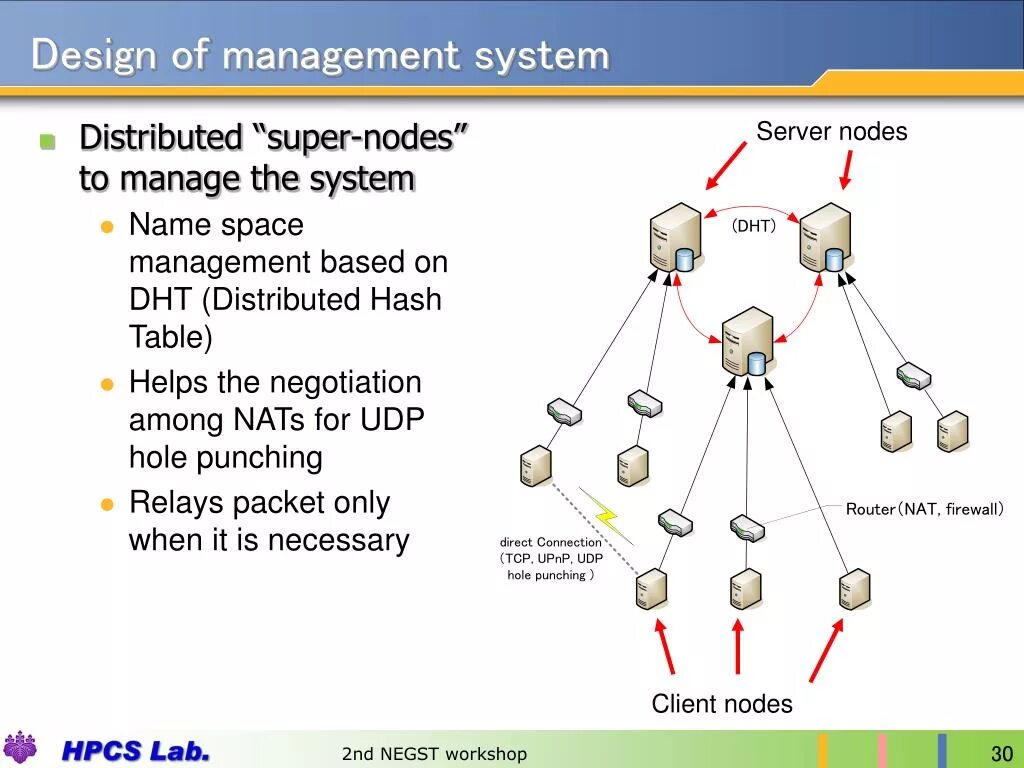 Design of management system

Distributed “super-nodes” to manage the system

Name space management based on DHT (Distributed Hash Table)

Helps the negotiation among NATs for UDP hole punching

Relays packet only when it is necessary

Server nodes

(DHT)

Router(NAT, firewall)

direct Connection (TCP, UPnP, UDP hole punching )

Client nodes

HPCS Lab.

2nd NEGST workshop

30